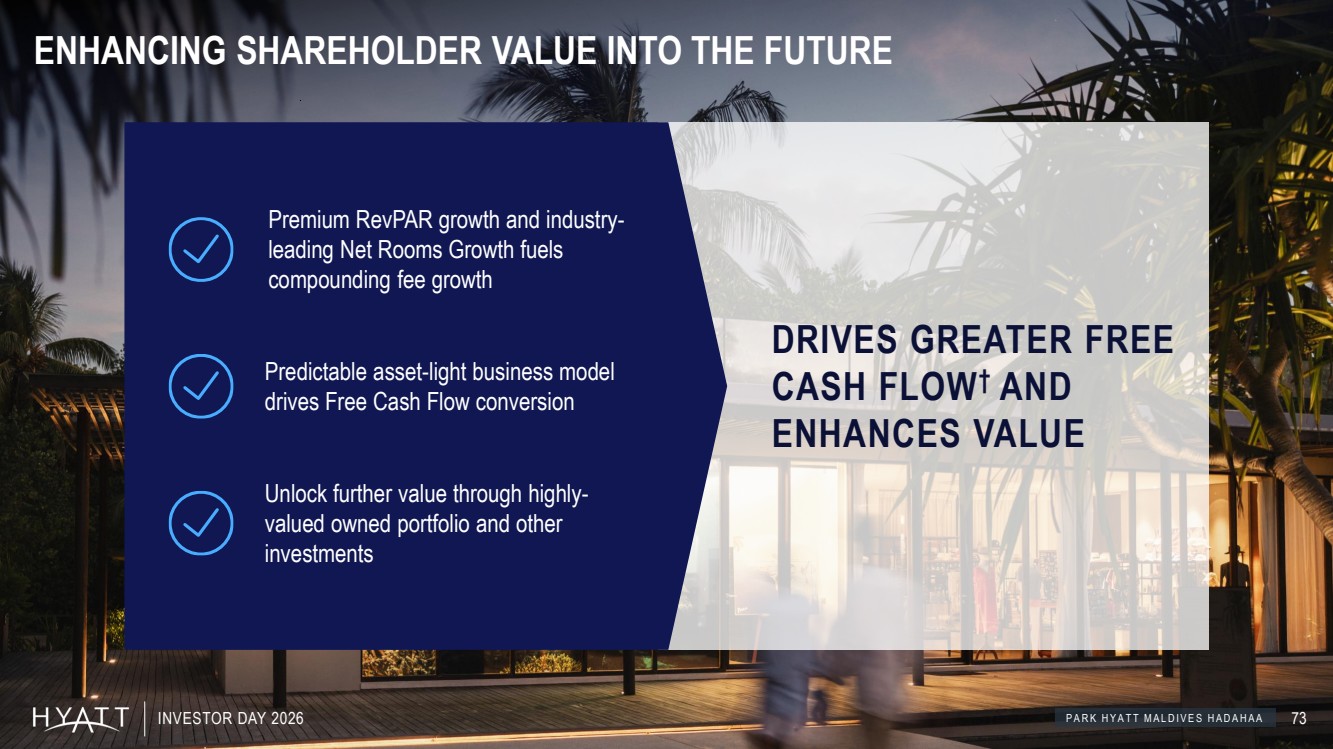 ENHANCING SHAREHOLDER VALUE INTO THE FUTURE

Premium RevPAR growth and industry-leading Net Rooms Growth fuels compounding fee growth

Predictable asset-light business model drives Free Cash Flow conversion

Unlock further value through highly-valued owned portfolio and other investments

DRIVES GREATER FREE CASH FLOW† AND ENHANCES VALUE

HYATT | INVESTOR DAY 2026

PARK HYATT MALDIVES HADAHAA

73